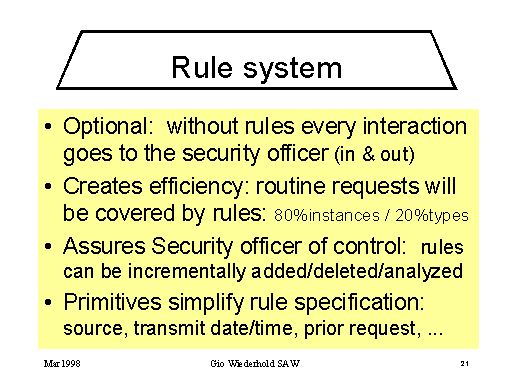 Rule system

• Optional: without rules every interaction goes to the security officer (in & out)

• Creates efficiency: routine requests will be covered by rules: 80%instances / 20%types

• Assures Security officer of control: rules can be incrementally added/deleted/analyzed

• Primitives simplify rule specification: source, transmit date/time, prior request, ...

Mar 1998

Gio Wiederhold SAW

21